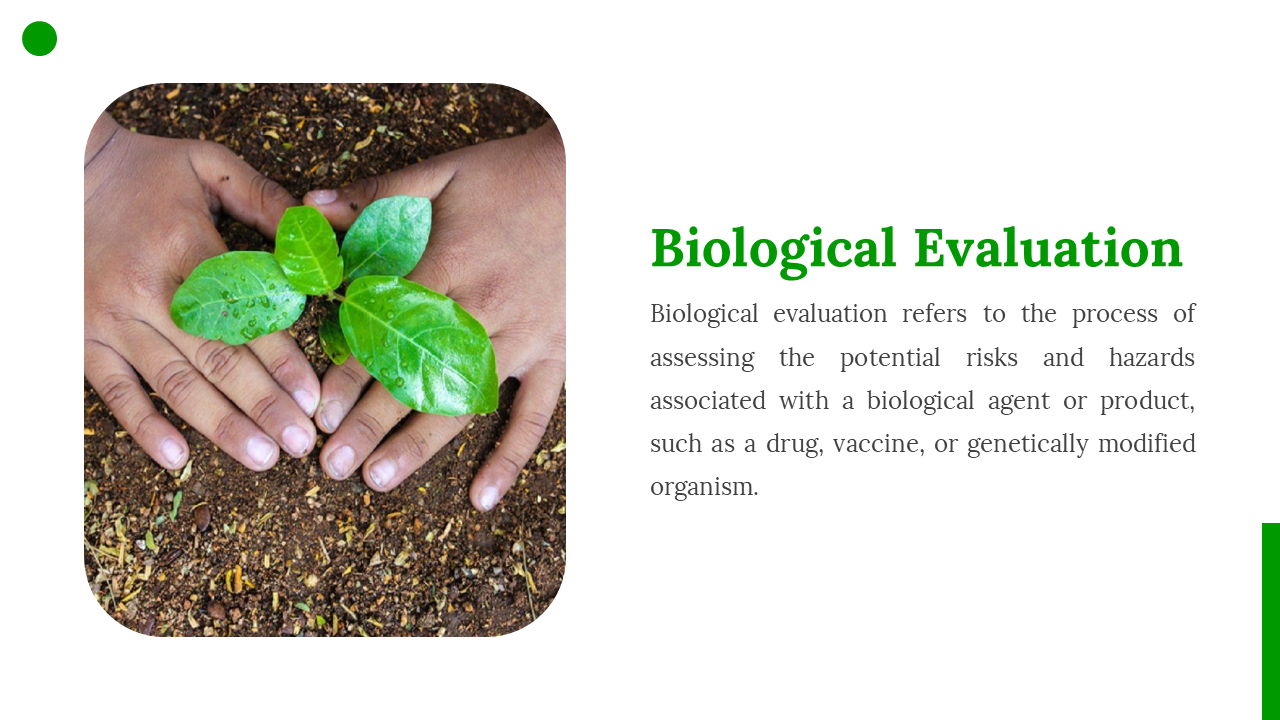 Biological Evaluation

Biological evaluation refers to the process of assessing the potential risks and hazards associated with a biological agent or product, such as a drug, vaccine, or genetically modified organism.